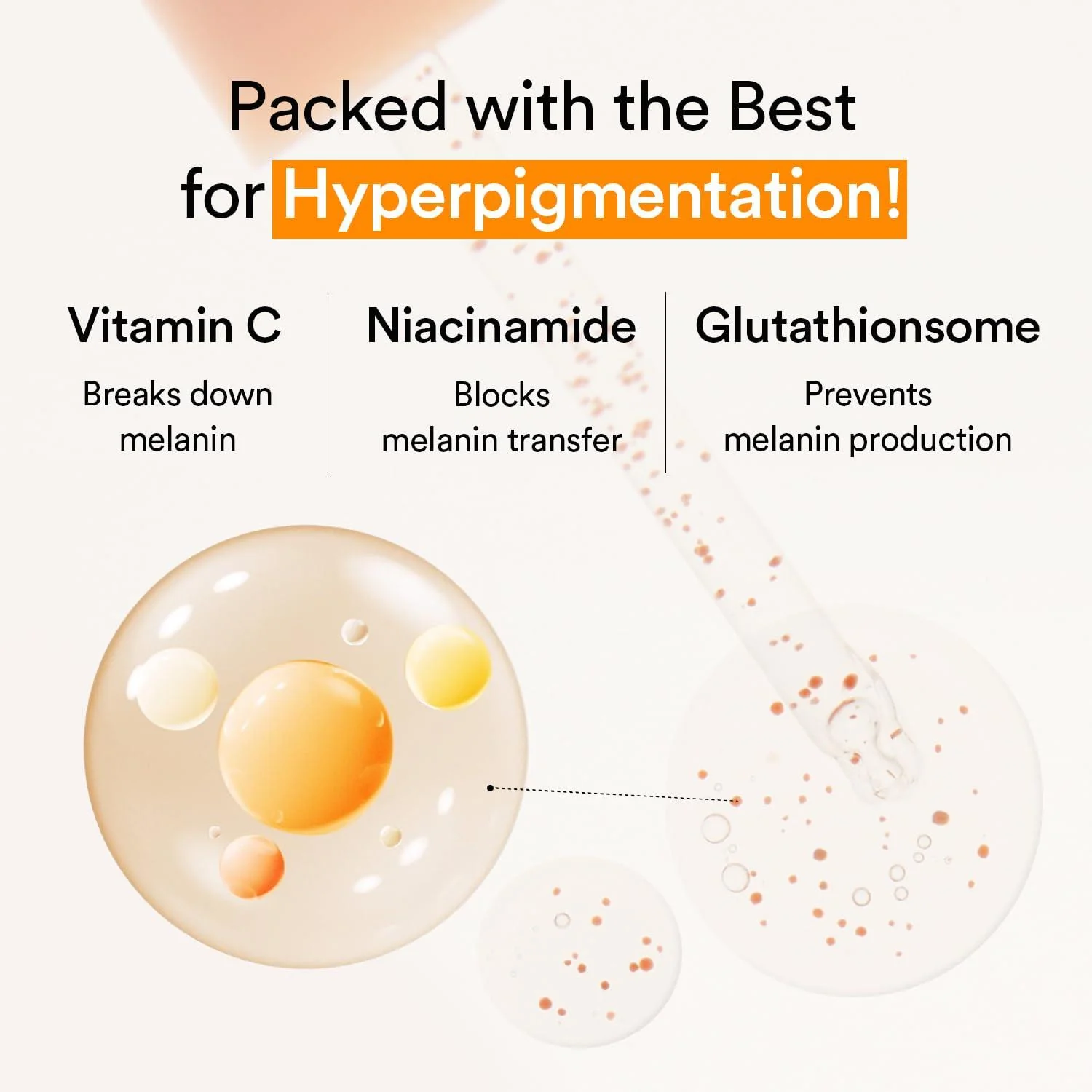 Packed with the Best
for Hyperpigmentation!

Vitamin C
Breaks down melanin

Niacinamide
Blocks melanin transfer

Glutathionsome
Prevents melanin production